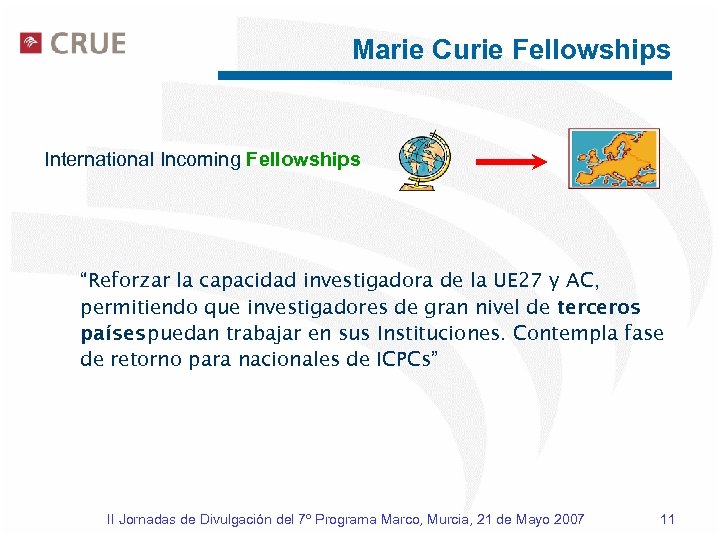 CRUE

Marie Curie Fellowships

International Incoming Fellowships

“Reforzar la capacidad investigadora de la UE27 y AC, permitiendo que investigadores de gran nivel de terceros paísespuedan trabajar en sus Instituciones. Contempla fase de retorno para nacionales de ICPCs”

II Jornadas de Divulgación del 7º Programa Marco, Murcia, 21 de Mayo 2007

11